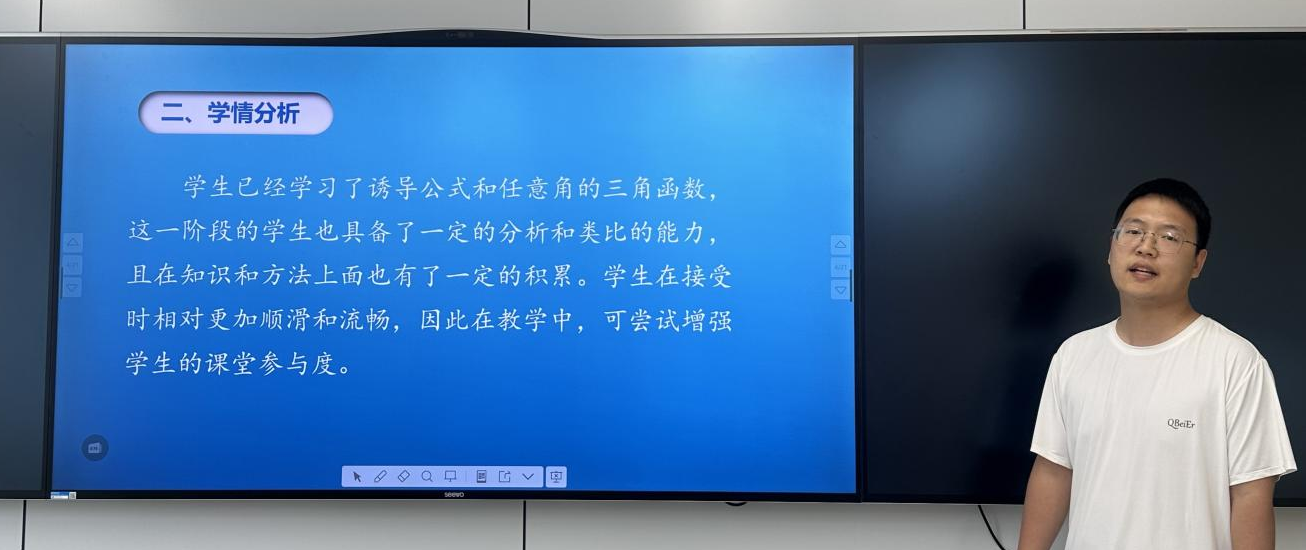 二、学情分析

学生已经学习了诱导公式和任意角的三角函数，这一阶段的学生也具备了一定的分析和类比的能力，且在知识和方法上面也有了一定的积累。学生在接受时相对更加顺滑和流畅，因此在教学中，可尝试增强学生的课堂参与度。

seewo

QBeiEr